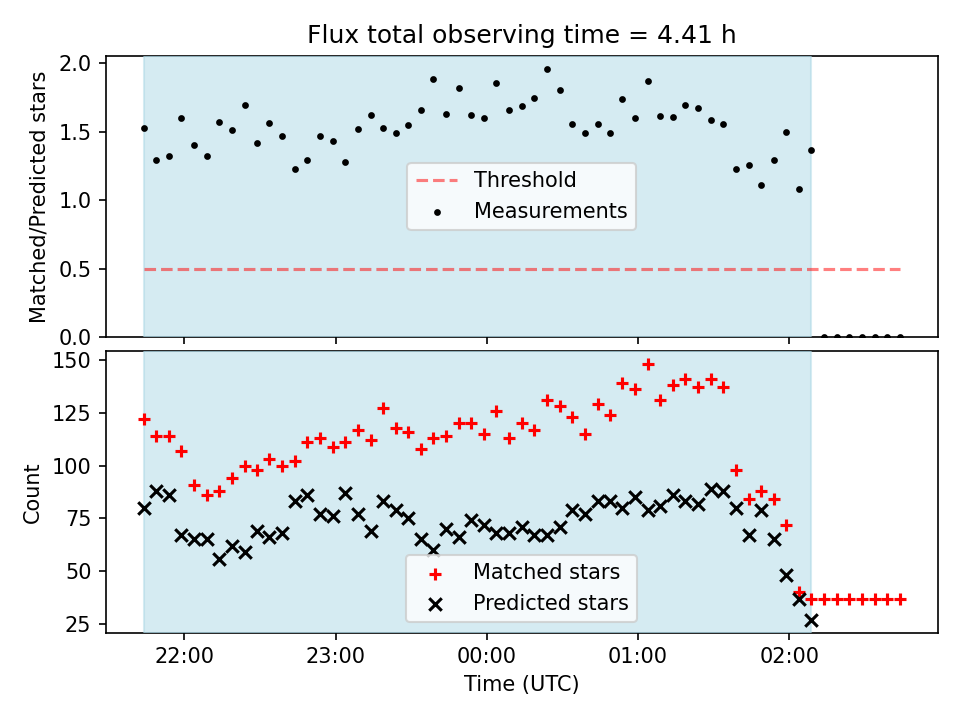 Flux total observing time = 4.41 h

Matched/Predicted stars

2.0
1.5
1.0
0.5
0.0

Threshold
Measurements

Count

150
125
100
75
50
25

Matched stars
Predicted stars

22:00
23:00
00:00
01:00
02:00

Time (UTC)